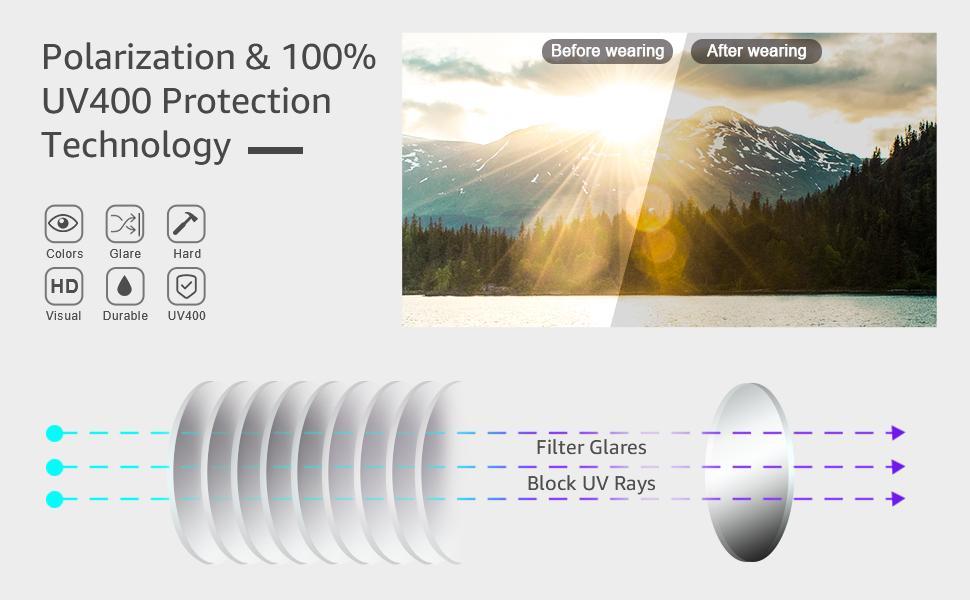 Polarization & 100% UV400 Protection Technology

Colors
Glare
Hard
HD
Visual
Durable
UV400

Before wearing
After wearing

Filter Glares
Block UV Rays